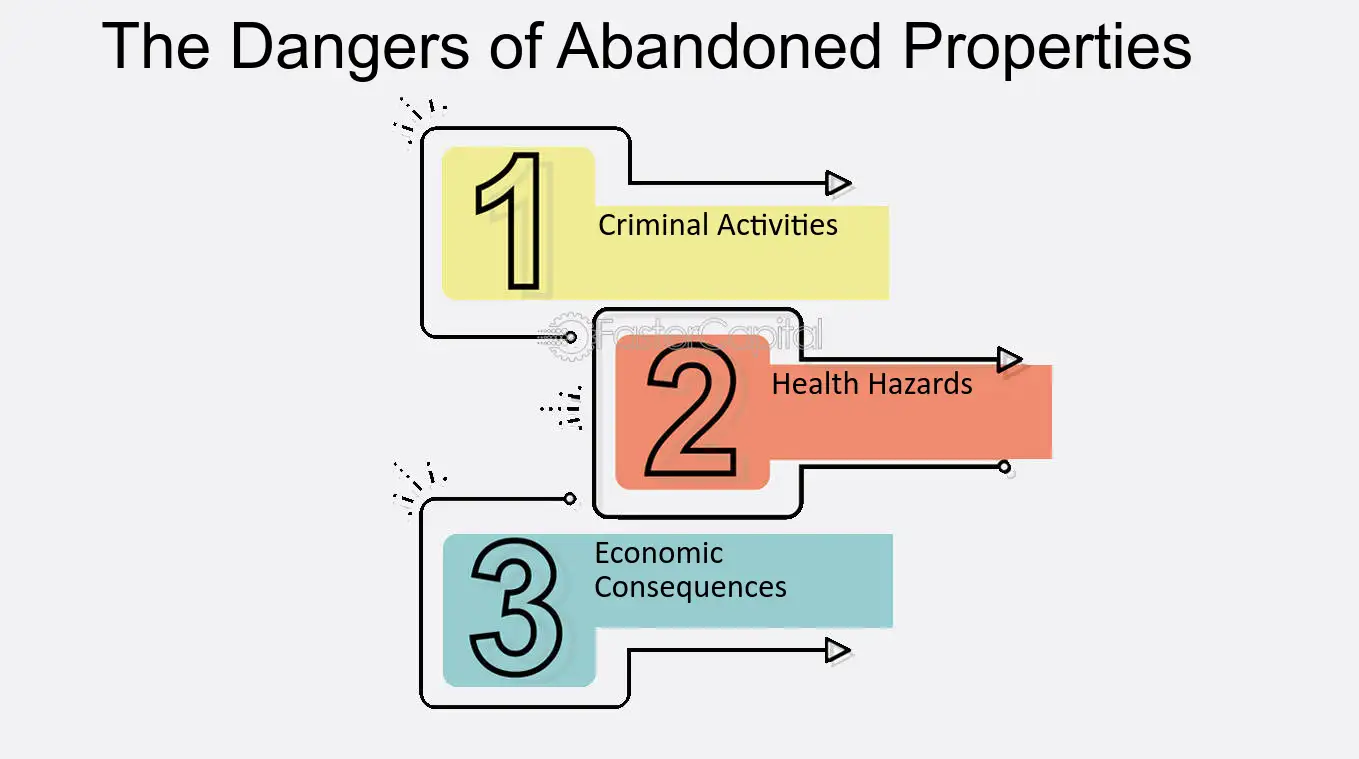 The Dangers of Abandoned Properties

1
Criminal Activities

FasterCapital

2
Health Hazards

3
Economic Consequences